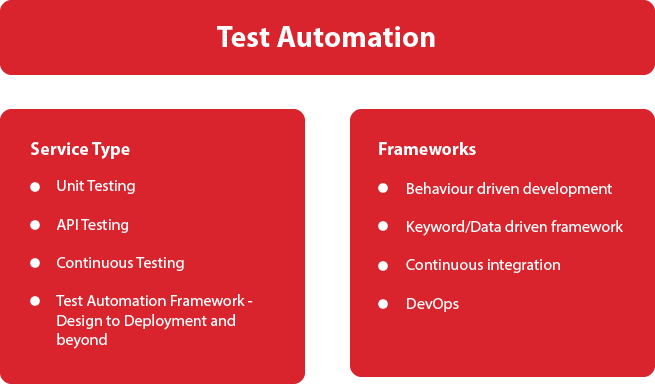 Test Automation

Service Type

- Unit Testing
- API Testing
- Continuous Testing
- Test Automation Framework - Design to Deployment and beyond

Frameworks

- Behaviour driven development
- Keyword/Data driven framework
- Continuous integration
- DevOps